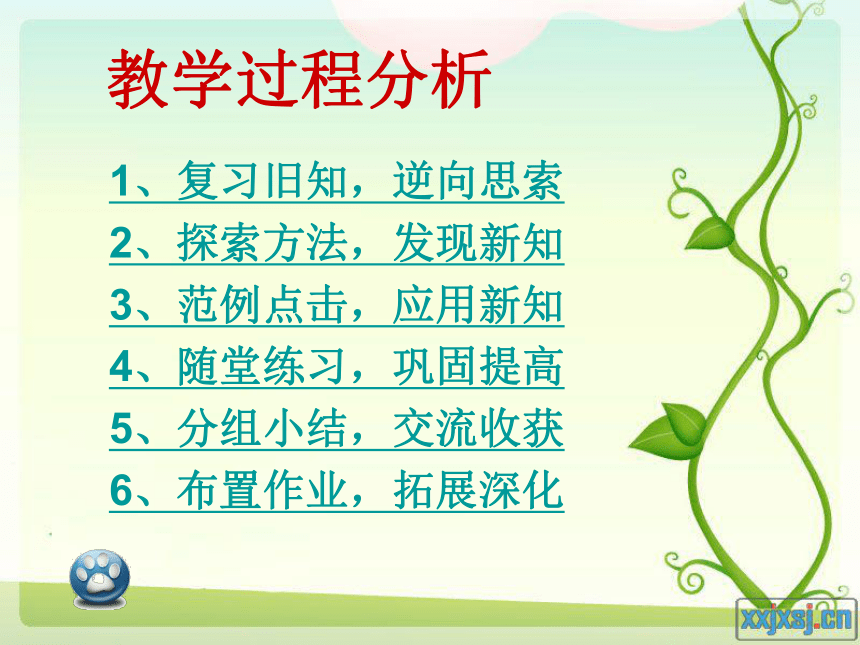 教学过程分析

1、复习旧知，逆向思索
2、探索方法，发现新知
3、范例点击，应用新知
4、随堂练习，巩固提高
5、分组小结，交流收获
6、布置作业，拓展深化

xxjxsj.cn